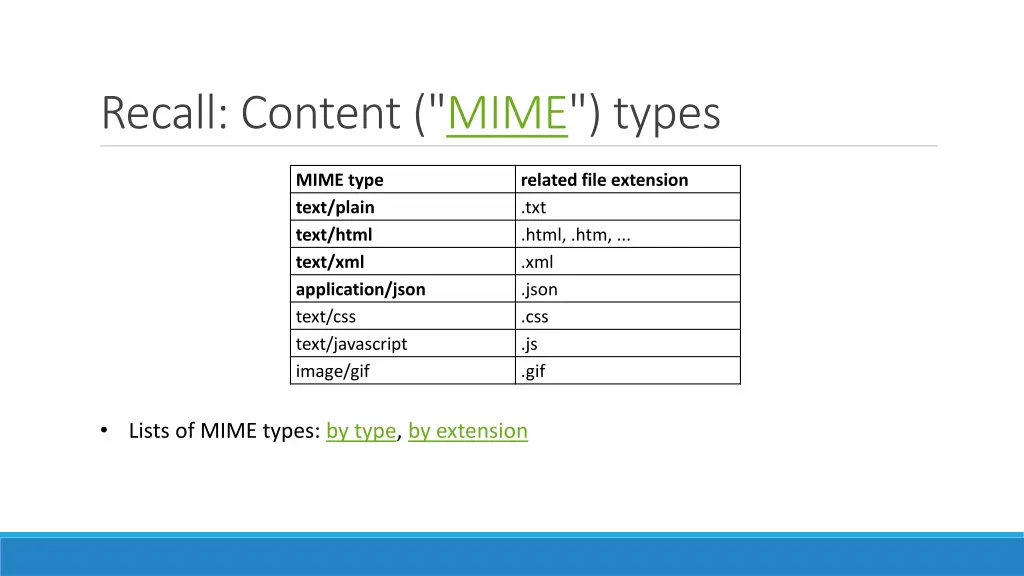 Recall: Content ("MIME") types

| MIME type | related file extension |
|---|---|
| text/plain | .txt |
| text/html | .html, .htm, ... |
| text/xml | .xml |
| application/json | .json |
| text/css | .css |
| text/javascript | .js |
| image/gif | .gif |

• Lists of MIME types: by type, by extension